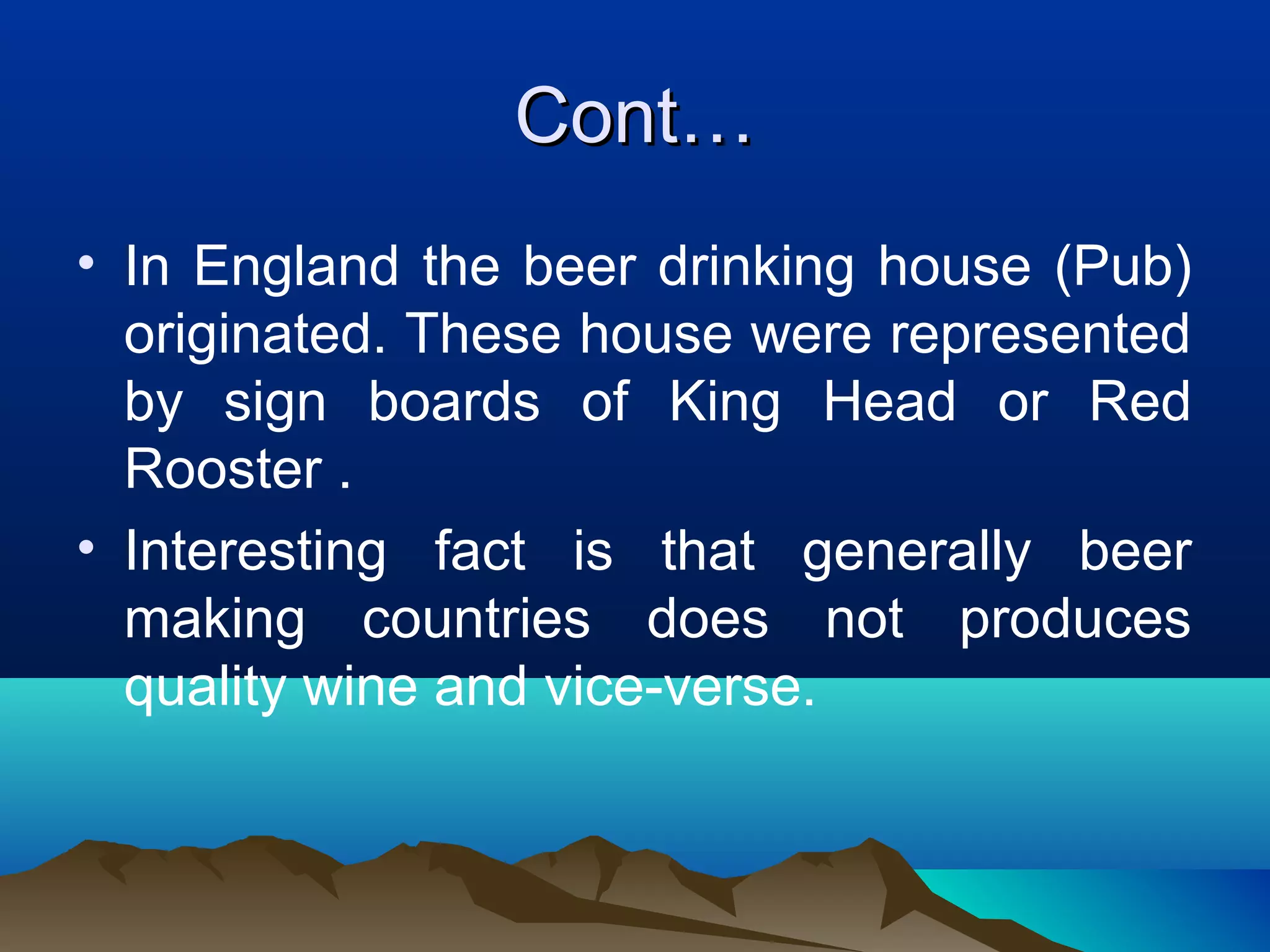 Cont…

• In England the beer drinking house (Pub) originated. These house were represented by sign boards of King Head or Red Rooster .

• Interesting fact is that generally beer making countries does not produces quality wine and vice-verse.